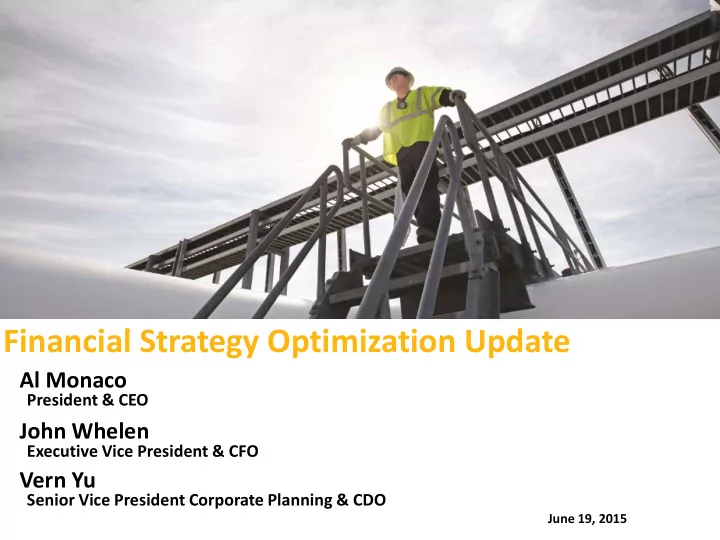 Financial Strategy Optimization Update

Al Monaco
President & CEO

John Whelen
Executive Vice President & CFO

Vern Yu
Senior Vice President Corporate Planning & CDO

June 19, 2015